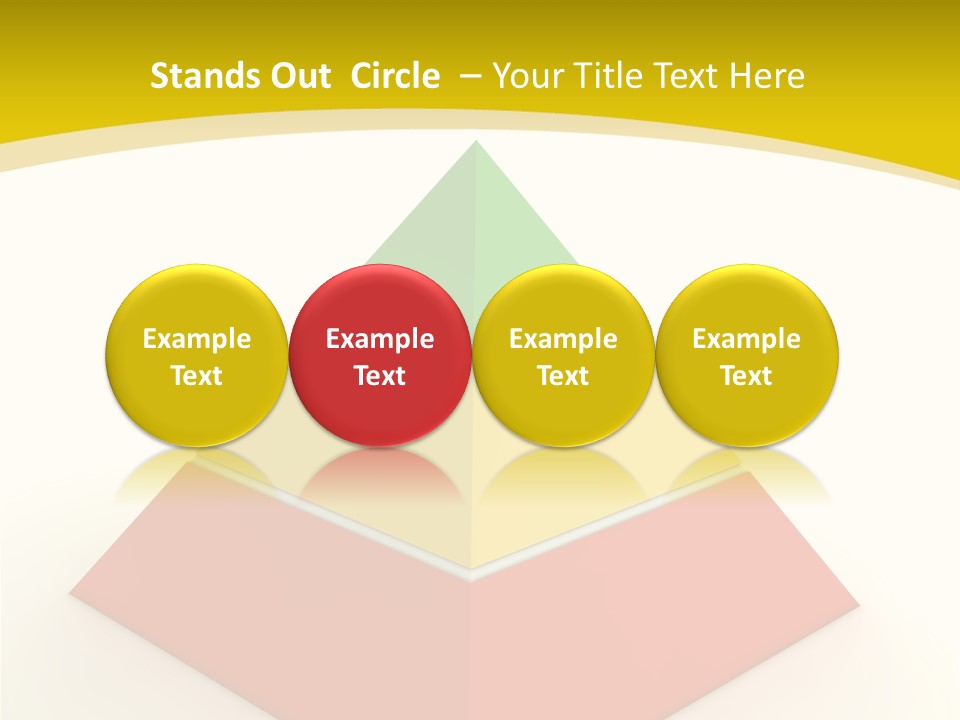 Stands Out Circle – Your Title Text Here

Example Text

Example Text

Example Text

Example Text